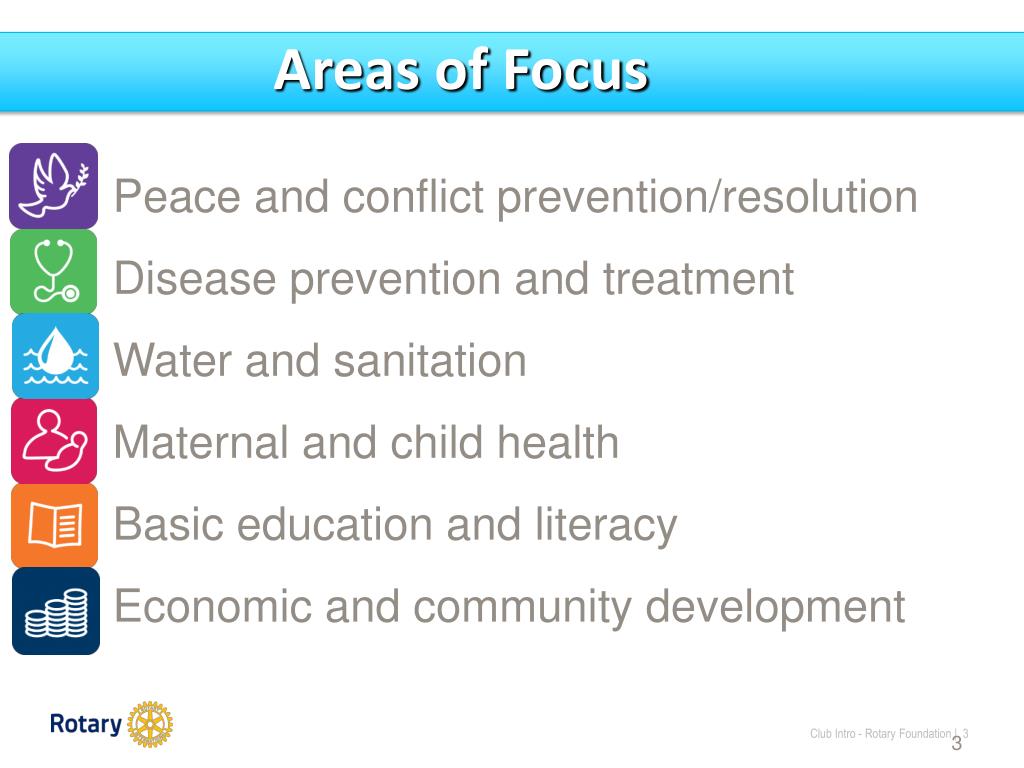 Areas of Focus

Peace and conflict prevention/resolution

Disease prevention and treatment

Water and sanitation

Maternal and child health

Basic education and literacy

Economic and community development

Rotary

Club Intro - Rotary Foundation | 3

3